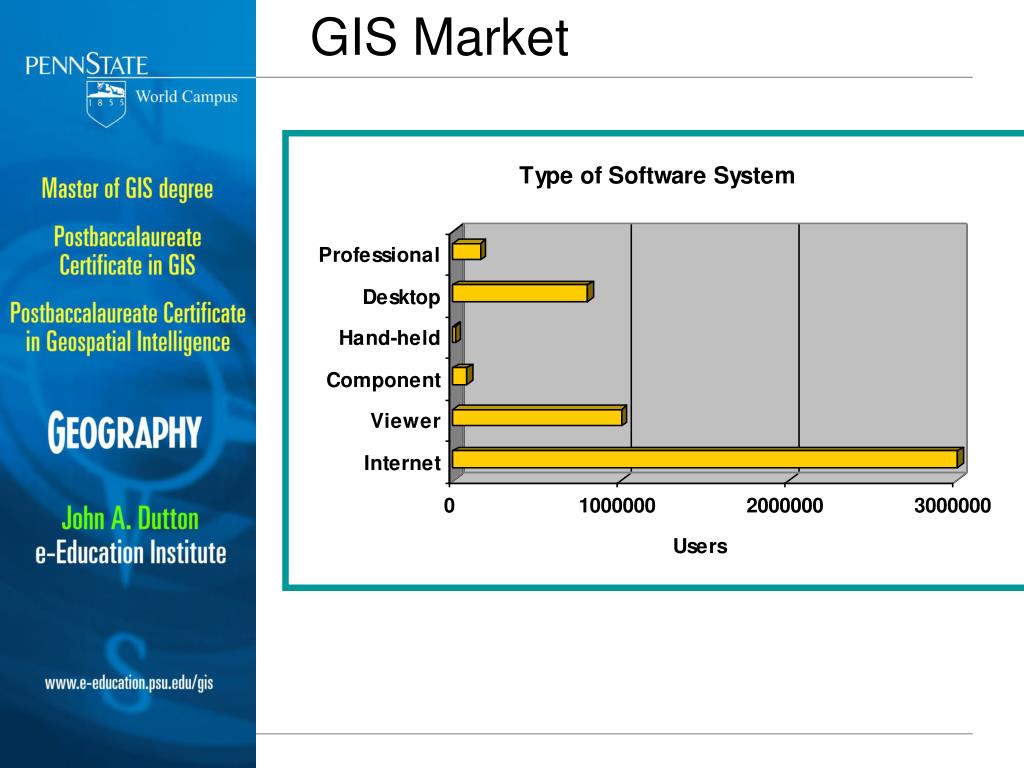 PENNSTATE

1855

World Campus

Master of GIS degree

Postbaccalaureate Certificate in GIS

Postbaccalaureate Certificate in Geospatial Intelligence

GEOGRAPHY

John A. Dutton e-Education Institute

www.e-education.psu.edu/gis

GIS Market

Type of Software System

Professional
Desktop
Hand-held
Component
Viewer
Internet

0
1000000
2000000
3000000

Users